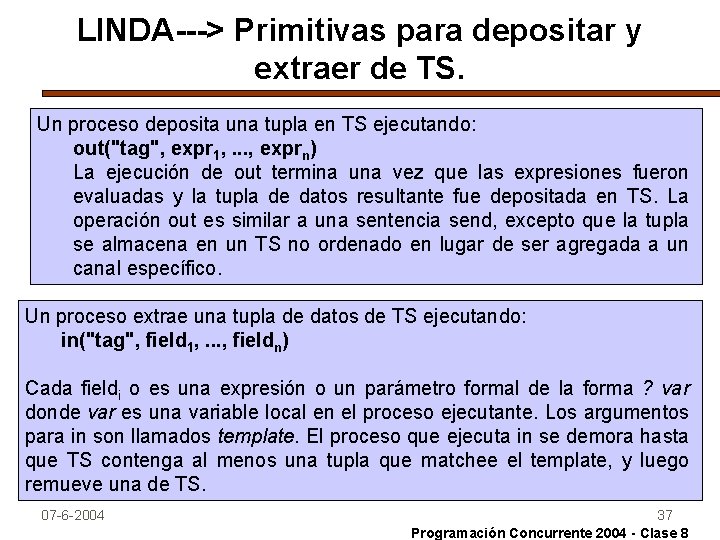 LINDA---> Primitivas para depositar y extraer de TS.

Un proceso deposita una tupla en TS ejecutando:
out("tag", expr$_1$, ..., expr$_n$)
La ejecución de out termina una vez que las expresiones fueron evaluadas y la tupla de datos resultante fue depositada en TS. La operación out es similar a una sentencia send, excepto que la tupla se almacena en un TS no ordenado en lugar de ser agregada a un canal específico.

Un proceso extrae una tupla de datos de TS ejecutando:
in("tag", field$_1$, ..., field$_n$)

Cada field$_i$ o es una expresión o un parámetro formal de la forma ? var donde var es una variable local en el proceso ejecutante. Los argumentos para in son llamados template. El proceso que ejecuta in se demora hasta que TS contenga al menos una tupla que matchee el template, y luego remueve una de TS.

07-6-2004

37

Programación Concurrente 2004 - Clase 8